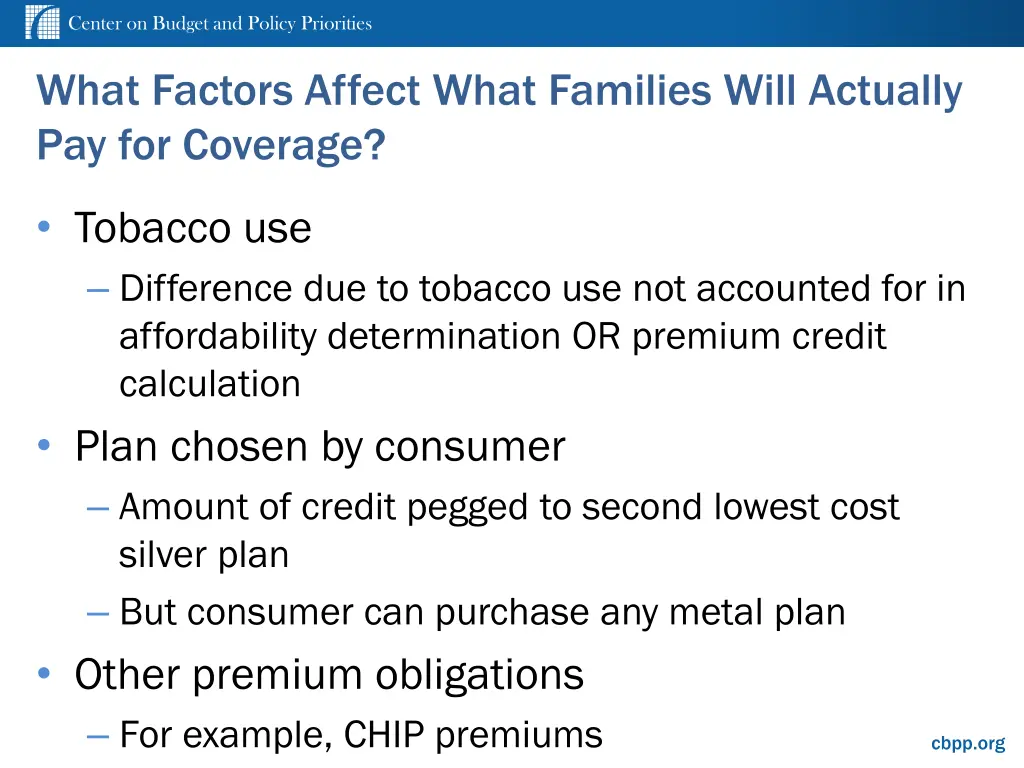 Center on Budget and Policy Priorities

What Factors Affect What Families Will Actually Pay for Coverage?

• Tobacco use
– Difference due to tobacco use not accounted for in affordability determination OR premium credit calculation
• Plan chosen by consumer
– Amount of credit pegged to second lowest cost silver plan
– But consumer can purchase any metal plan
• Other premium obligations
– For example, CHIP premiums

cbpp.org